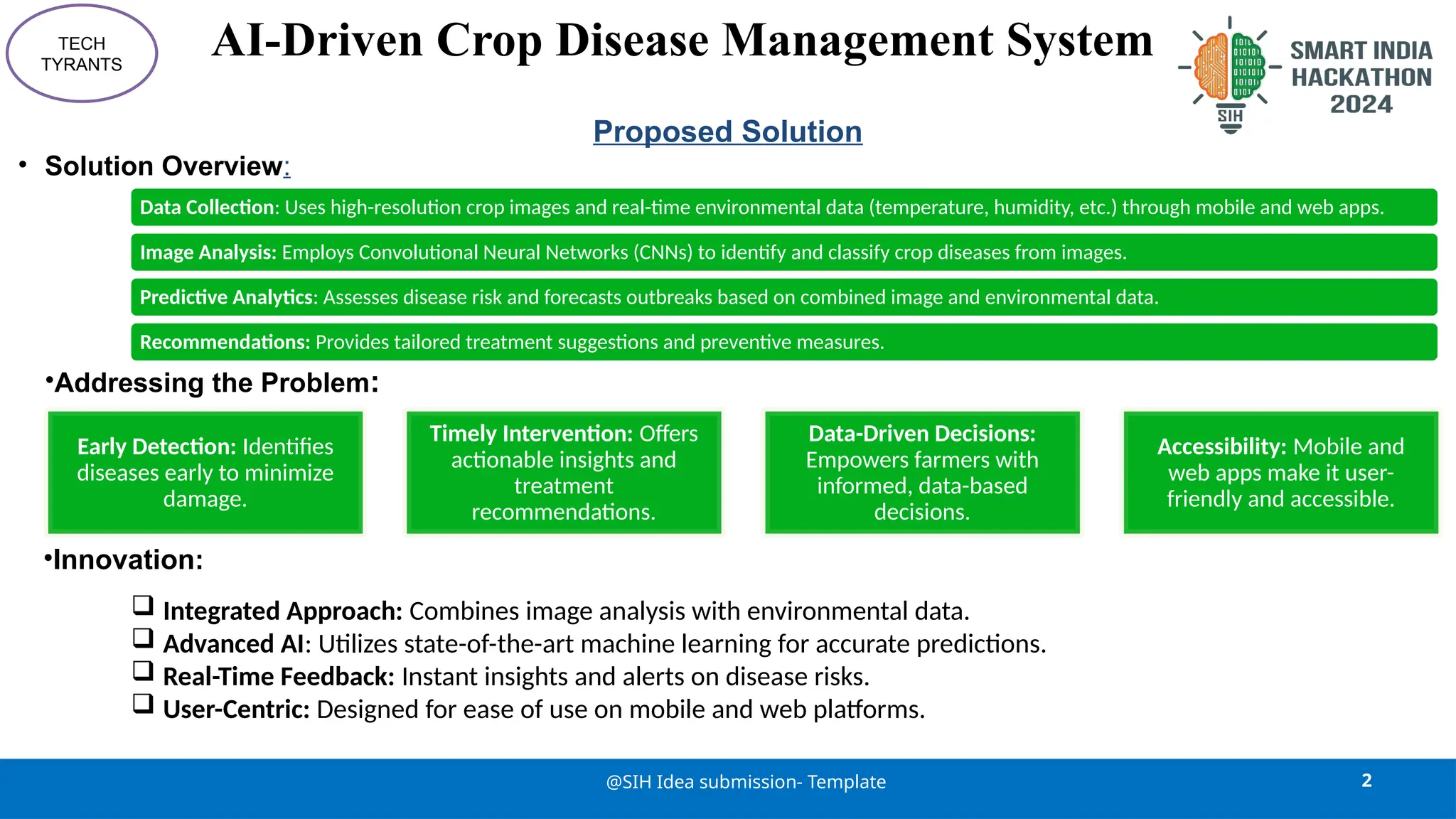 TECH TYRANTS

AI-Driven Crop Disease Management System

SIH

SMART INDIA HACKATHON 2024

Proposed Solution

• Solution Overview:

Data Collection: Uses high-resolution crop images and real-time environmental data (temperature, humidity, etc.) through mobile and web apps.

Image Analysis: Employs Convolutional Neural Networks (CNNs) to identify and classify crop diseases from images.

Predictive Analytics: Assesses disease risk and forecasts outbreaks based on combined image and environmental data.

Recommendations: Provides tailored treatment suggestions and preventive measures.

•Addressing the Problem:

Early Detection: Identifies diseases early to minimize damage.

Timely Intervention: Offers actionable insights and treatment recommendations.

Data-Driven Decisions: Empowers farmers with informed, data-based decisions.

Accessibility: Mobile and web apps make it user-friendly and accessible.

•Innovation:

❑ Integrated Approach: Combines image analysis with environmental data.
❑ Advanced AI: Utilizes state-of-the-art machine learning for accurate predictions.
❑ Real-Time Feedback: Instant insights and alerts on disease risks.
❑ User-Centric: Designed for ease of use on mobile and web platforms.

@SIH Idea submission- Template

2